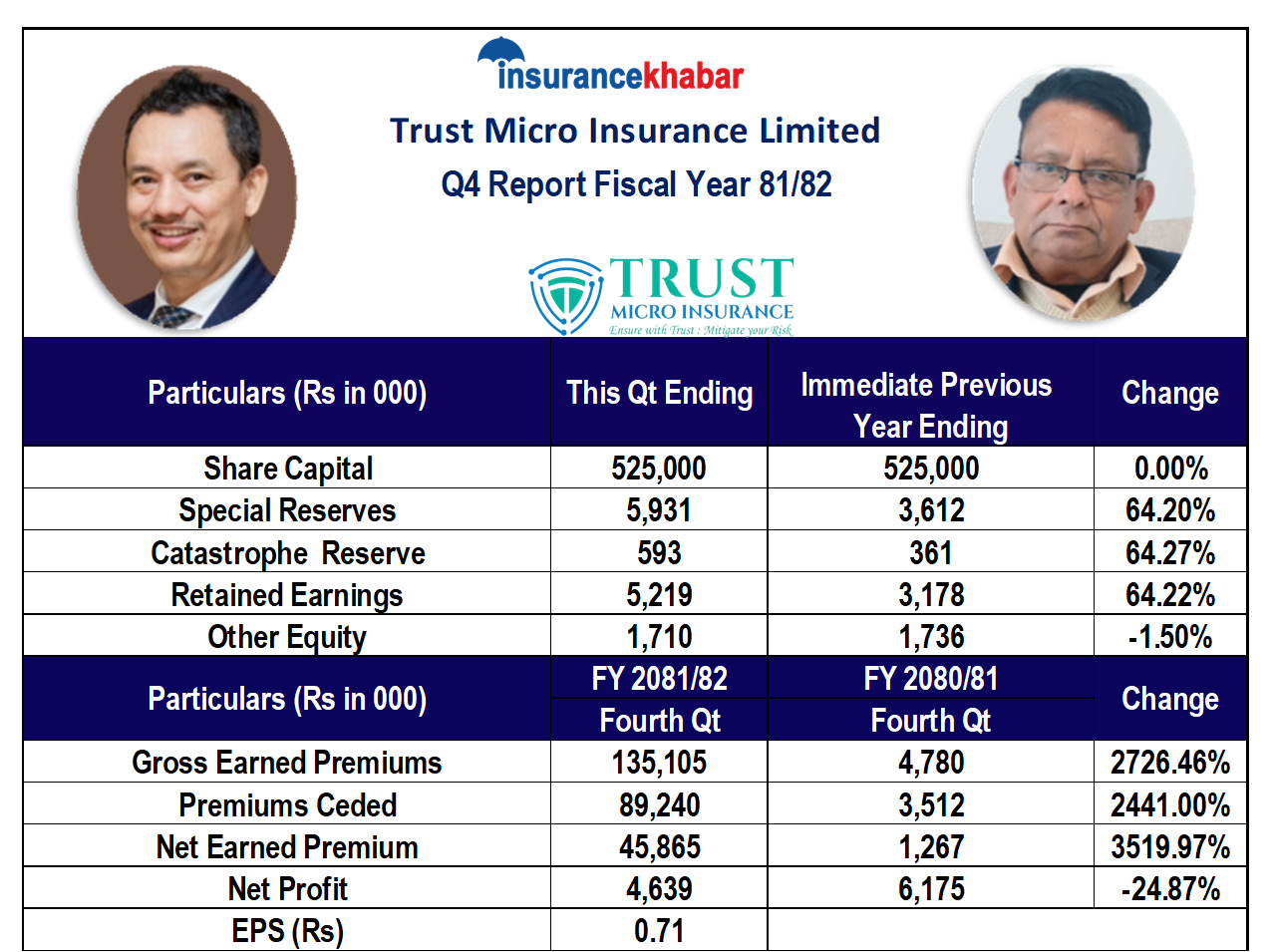 insurancekhabar

Trust Micro Insurance Limited

Q4 Report Fiscal Year 81/82

TRUST
MICRO INSURANCE
Ensure with Trust : Mitigate your Risk

| Particulars (Rs in 000) | This Qt Ending | Immediate Previous Year Ending | Change |
|---|---|---|---|
| Share Capital | 525,000 | 525,000 | 0.00% |
| Special Reserves | 5,931 | 3,612 | 64.20% |
| Catastrophe Reserve | 593 | 361 | 64.27% |
| Retained Earnings | 5,219 | 3,178 | 64.22% |
| Other Equity | 1,710 | 1,736 | -1.50% |

| Particulars (Rs in 000) | FY 2081/82 Fourth Qt | FY 2080/81 Fourth Qt | Change |
|---|---|---|---|
| Gross Earned Premiums | 135,105 | 4,780 | 2726.46% |
| Premiums Ceded | 89,240 | 3,512 | 2441.00% |
| Net Earned Premium | 45,865 | 1,267 | 3519.97% |
| Net Profit | 4,639 | 6,175 | -24.87% |
| EPS (Rs) | 0.71 | | |